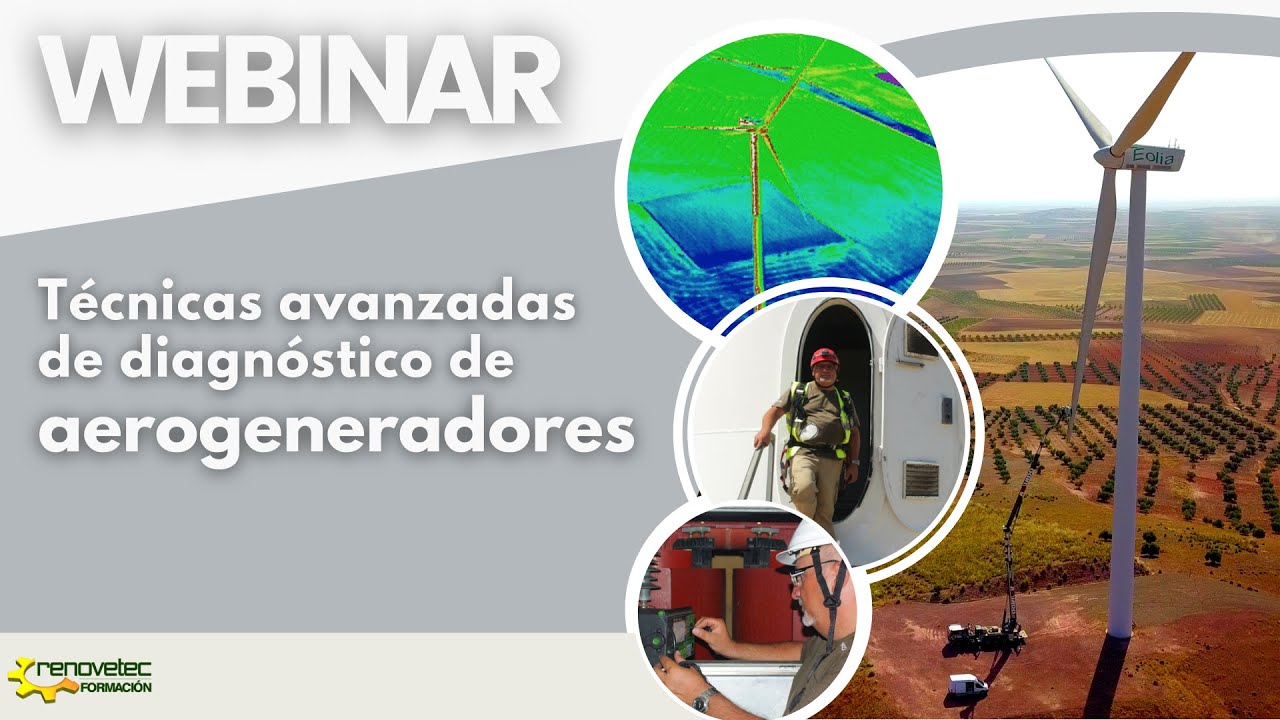 WEBINAR

Técnicas avanzadas de diagnóstico de aerogeneradores

Eolia

renovetec FORMACIÓN